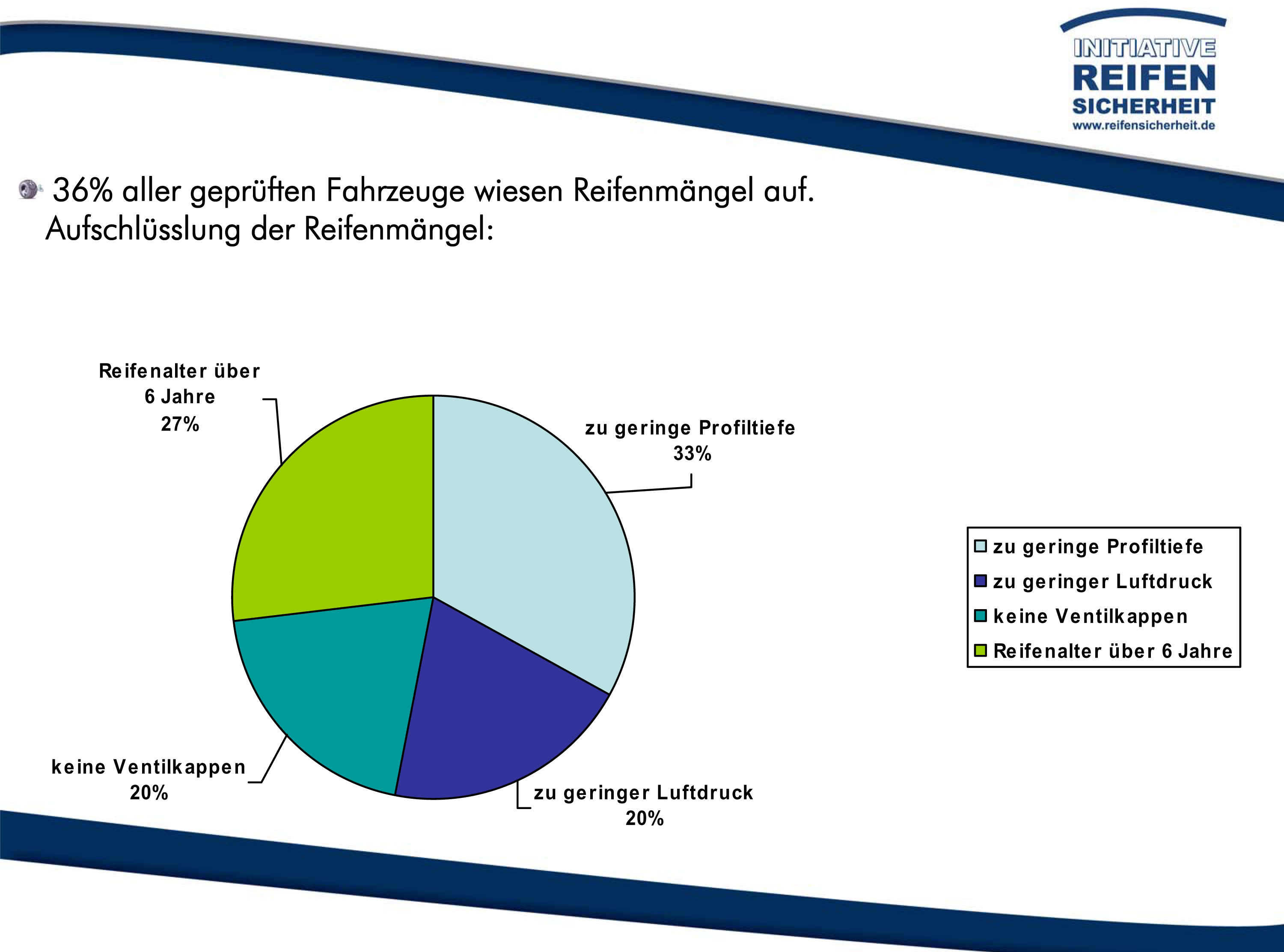 INITIATIVE
REIFEN
SICHERHEIT
www.reifensicherheit.de

36% aller geprüften Fahrzeuge wiesen Reifenmängel auf. Aufschlüsslung der Reifenmängel:

Reifenalter über 6 Jahre
27%

zu geringe Profiltiefe
33%

keine Ventilkappen
20%

zu geringer Luftdruck
20%

zu geringe Profiltiefe
zu geringer Luftdruck
keine Ventilkappen
Reifenalter über 6 Jahre